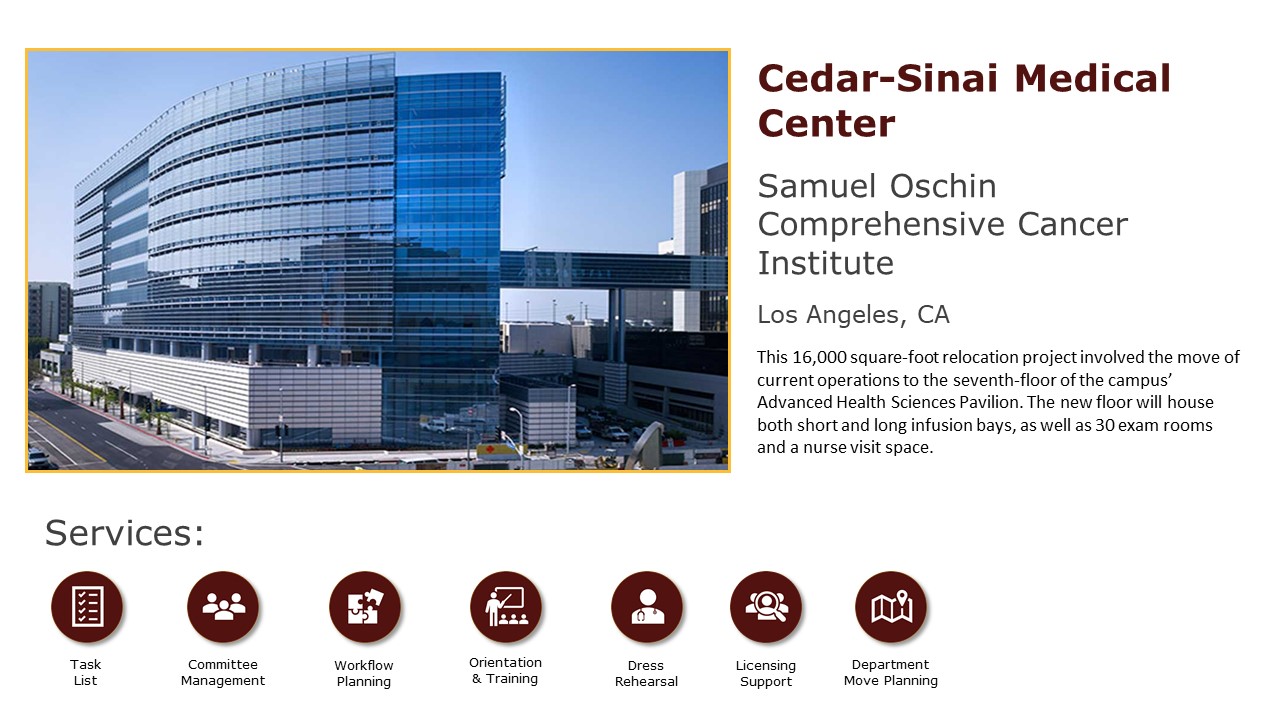 Cedar-Sinai Medical Center

Samuel Oschin Comprehensive Cancer Institute

Los Angeles, CA

This 16,000 square-foot relocation project involved the move of current operations to the seventh-floor of the campus' Advanced Health Sciences Pavilion. The new floor will house both short and long infusion bays, as well as 30 exam rooms and a nurse visit space.

Services:

Task List

Committee Management

Workflow Planning

Orientation & Training

Dress Rehearsal

Licensing Support

Department Move Planning